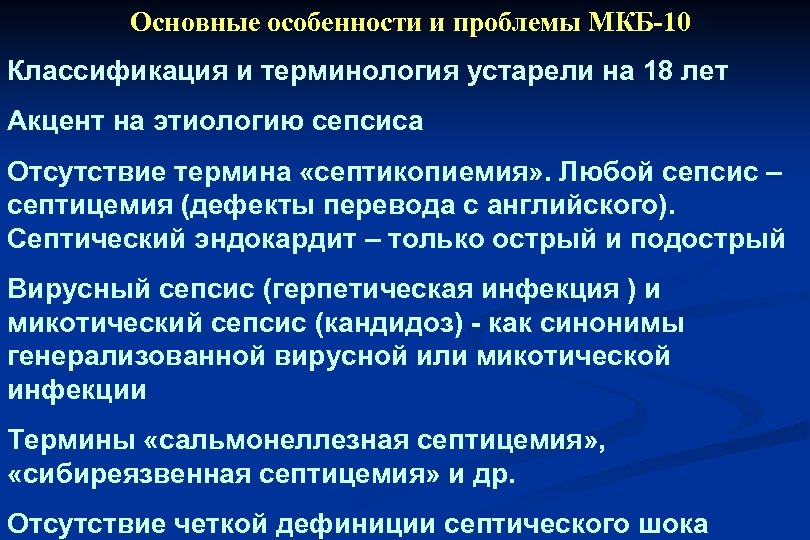 Основные особенности и проблемы МКБ-10

Классификация и терминология устарели на 18 лет

Акцент на этиологию сепсиса

Отсутствие термина «септикопиемия». Любой сепсис – септицемия (дефекты перевода с английского). Септический эндокардит – только острый и подострый

Вирусный сепсис (герпетическая инфекция ) и микотический сепсис (кандидоз) - как синонимы генерализованной вирусной или микотической инфекции

Термины «сальмонеллезная септицемия», «сибиреязвенная септицемия» и др.

Отсутствие четкой дефиниции септического шока